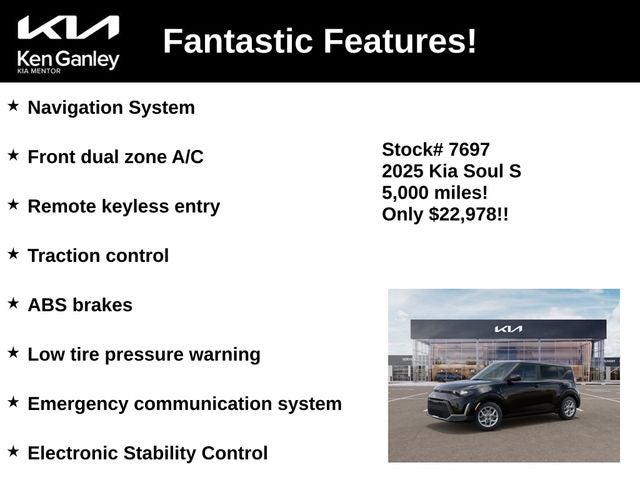 KIA
Ken Ganley
KIA MENTOR

Fantastic Features!

★ Navigation System

★ Front dual zone A/C

★ Remote keyless entry

★ Traction control

★ ABS brakes

★ Low tire pressure warning

★ Emergency communication system

★ Electronic Stability Control

Stock# 7697
2025 Kia Soul S
5,000 miles!
Only $22,978!!

KIA